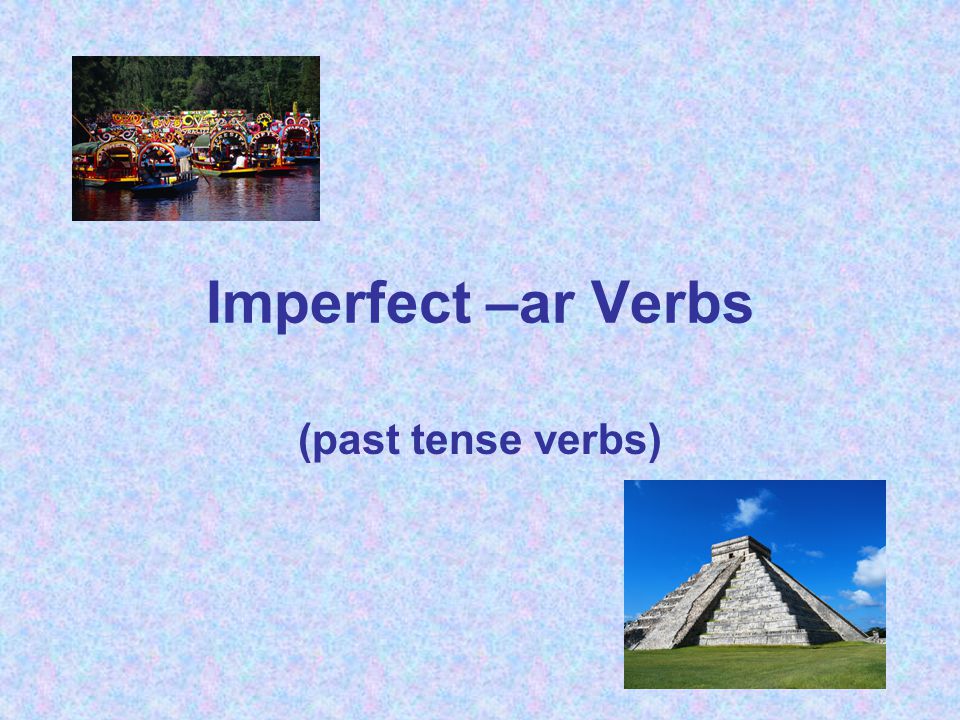 Imperfect –ar Verbs

(past tense verbs)